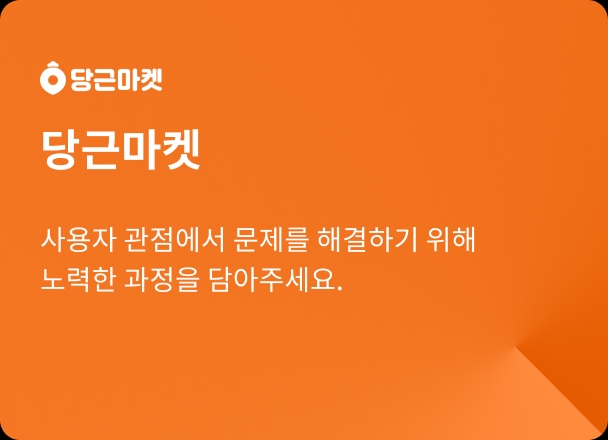 당근마켓

당근마켓

사용자 관점에서 문제를 해결하기 위해 노력한 과정을 담아주세요.